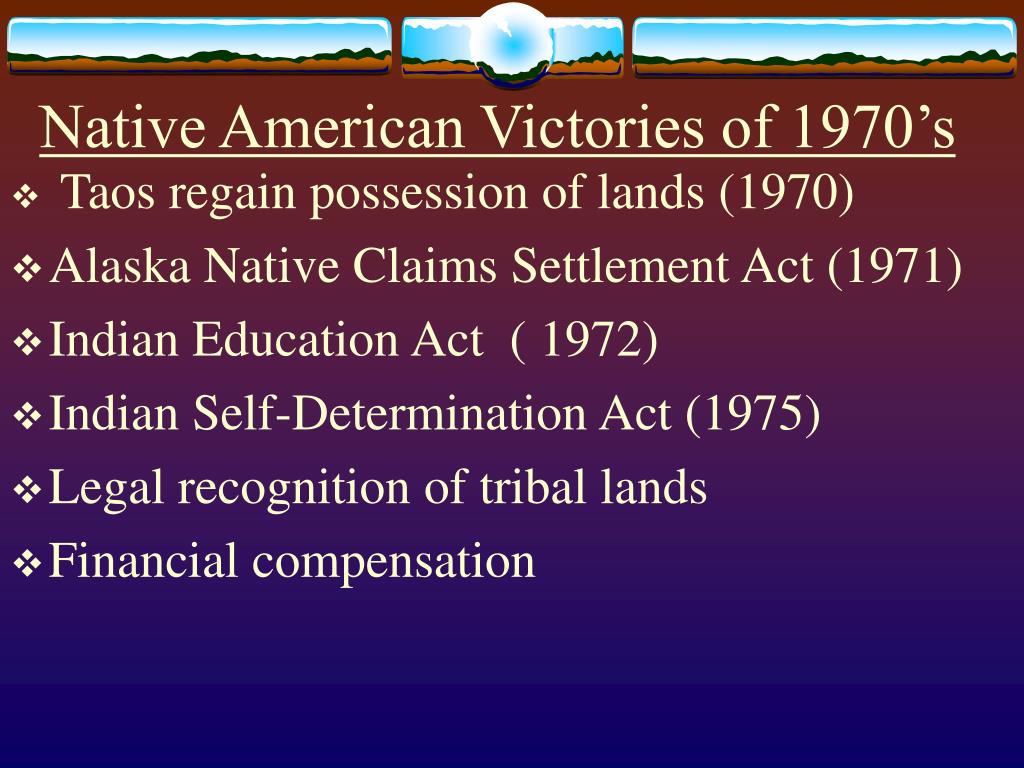 Native American Victories of 1970’s

❖ Taos regain possession of lands (1970)

❖ Alaska Native Claims Settlement Act (1971)

❖ Indian Education Act ( 1972)

❖ Indian Self-Determination Act (1975)

❖ Legal recognition of tribal lands

❖ Financial compensation